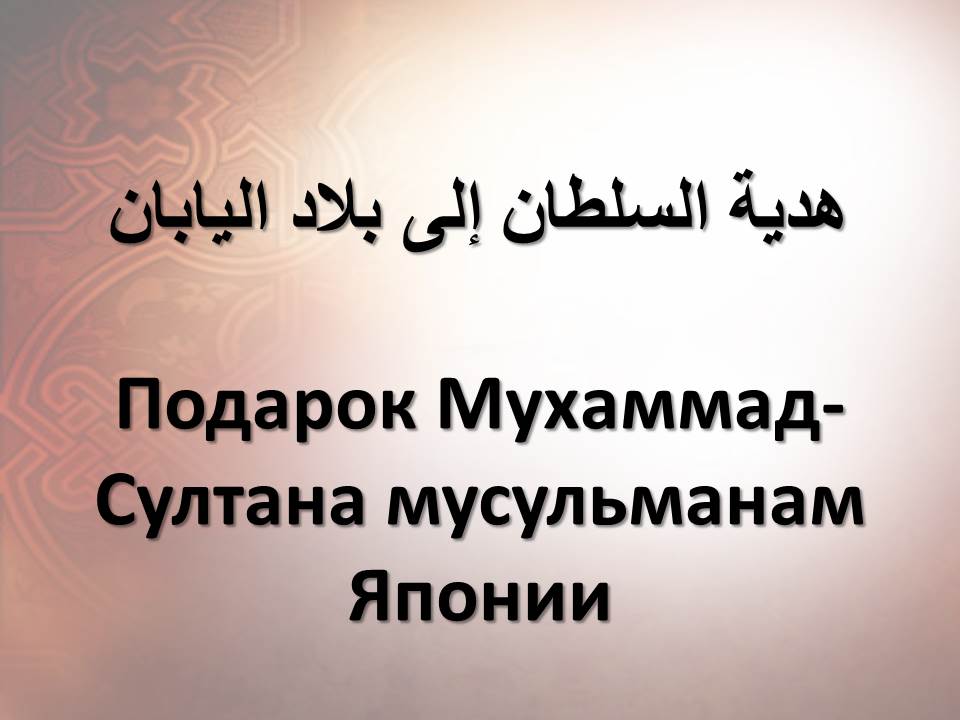 هدية السلطان إلى بلاد اليابان

Подарок Мухаммад-Султана мусульманам Японии